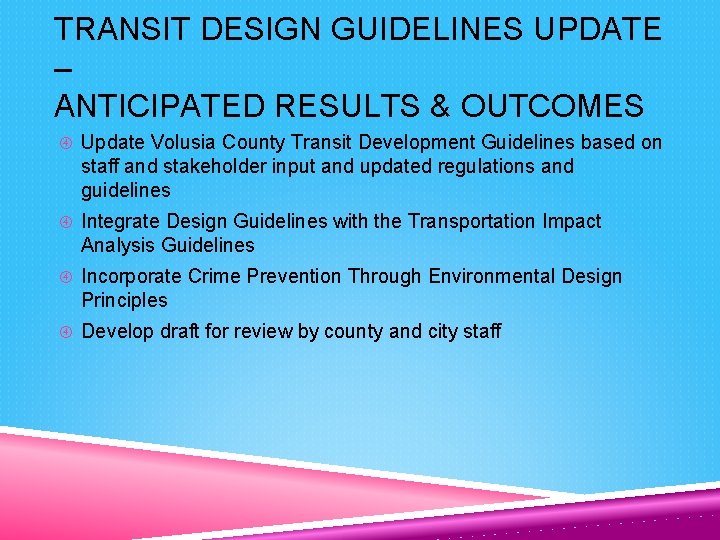 TRANSIT DESIGN GUIDELINES UPDATE –
ANTICIPATED RESULTS & OUTCOMES

Update Volusia County Transit Development Guidelines based on staff and stakeholder input and updated regulations and guidelines

Integrate Design Guidelines with the Transportation Impact Analysis Guidelines

Incorporate Crime Prevention Through Environmental Design Principles

Develop draft for review by county and city staff